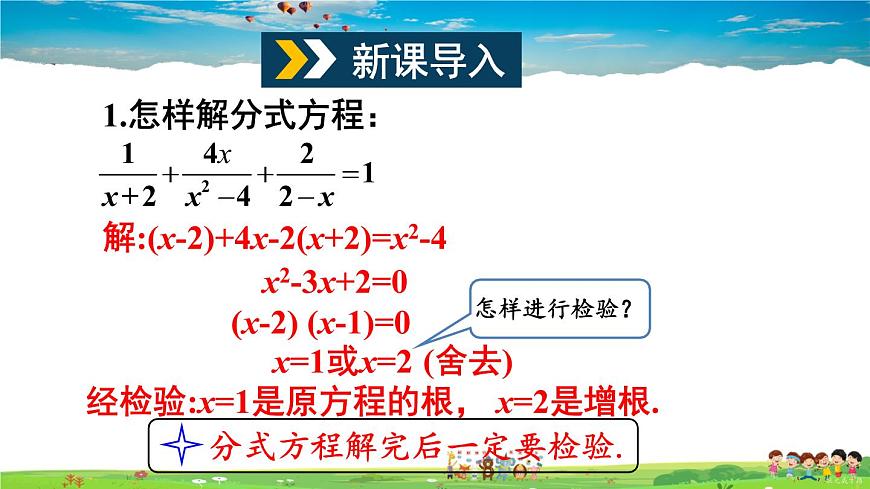 新课导入

1.怎样解分式方程：

$\frac{1}{x+2}+\frac{4x}{x^2-4}+\frac{2}{2-x}=1$

解:$(x-2)+4x-2(x+2)=x^2-4$

$x^2-3x+2=0$

$(x-2)(x-1)=0$

$x=1$或$x=2$ (舍去)

怎样进行检验？

经检验:$x=1$是原方程的根， $x=2$是增根.

分式方程解完后一定要检验.